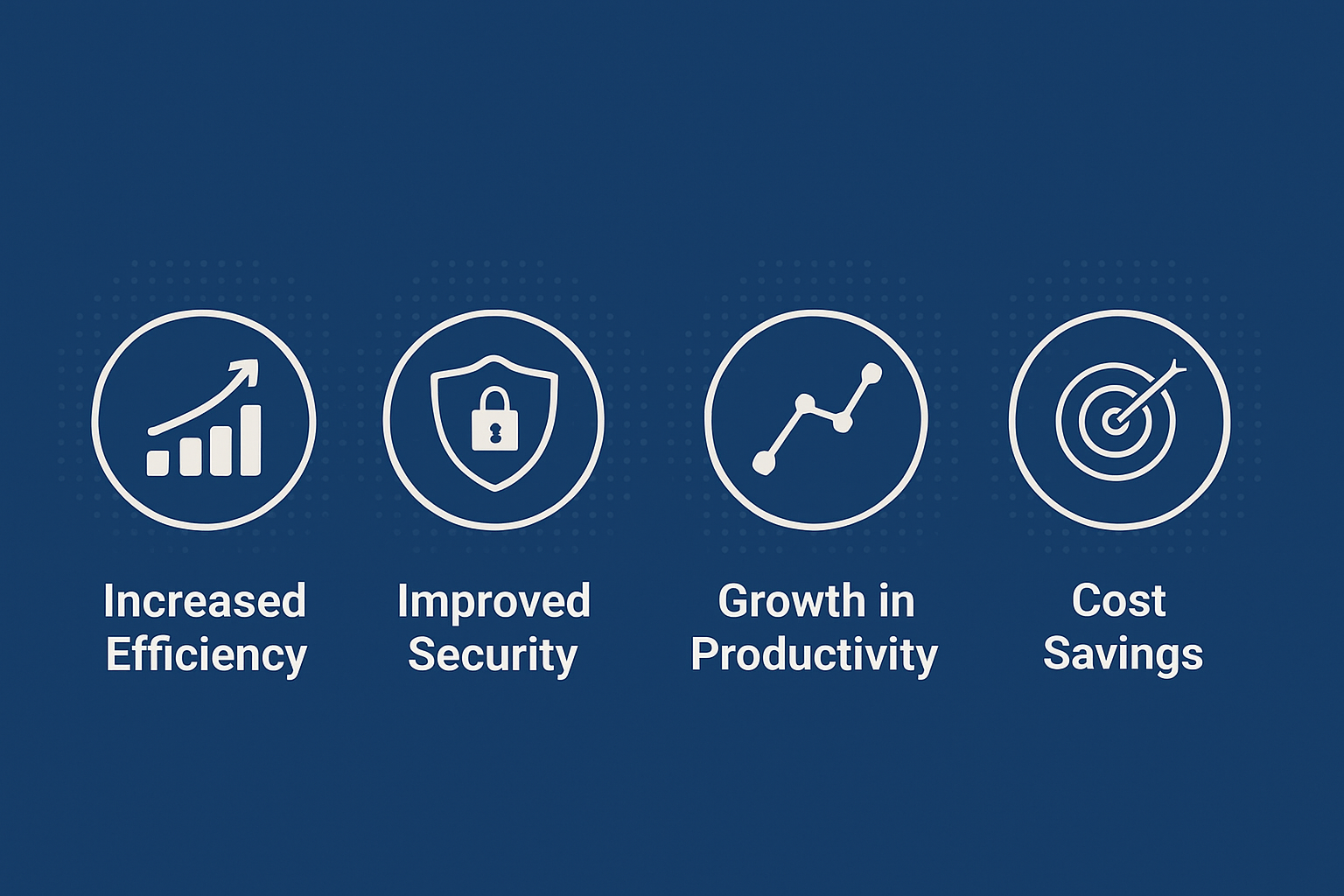 Increased Efficiency

Improved Security

Growth in Productivity

Cost Savings